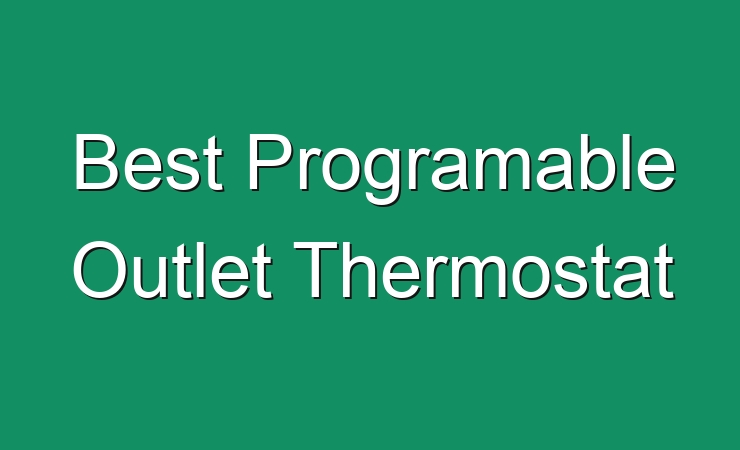 Best Programable Outlet Thermostat